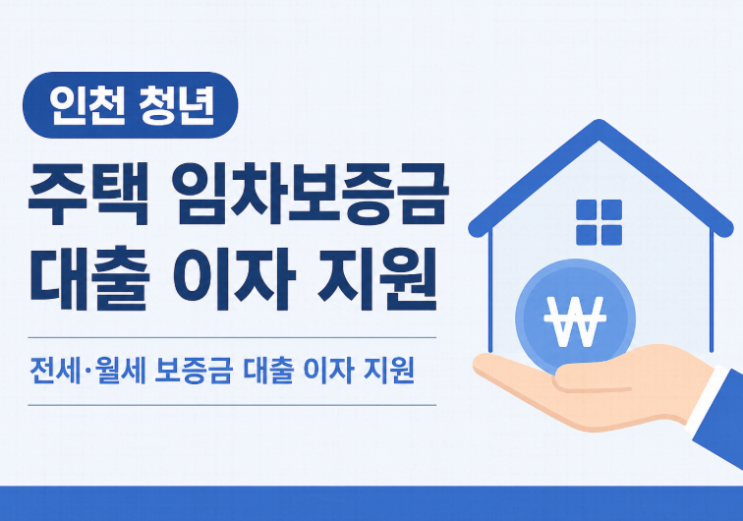 인천 청년

주택 임차보증금 대출 이자 지원

전세·월세 보증금 대출 이자 지원

₩